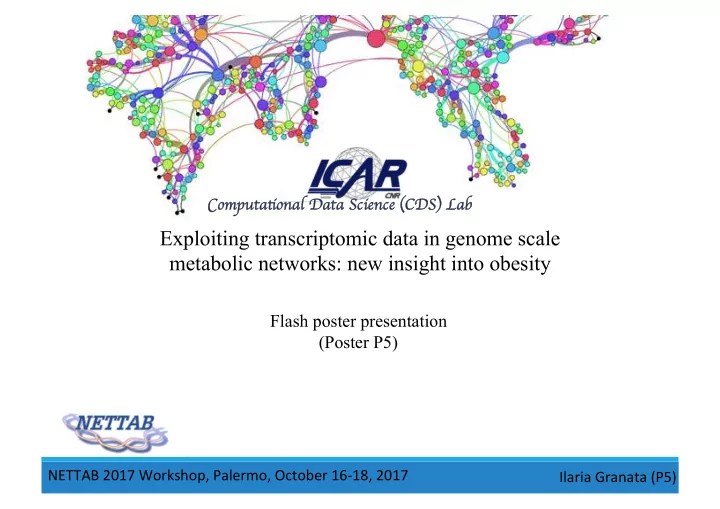 ICAR
CNR
Computational Data Science (CDS) Lab

Exploiting transcriptomic data in genome scale metabolic networks: new insight into obesity

Flash poster presentation
(Poster P5)

NETTAB

NETTAB 2017 Workshop, Palermo, October 16-18, 2017

Ilaria Granata (P5)